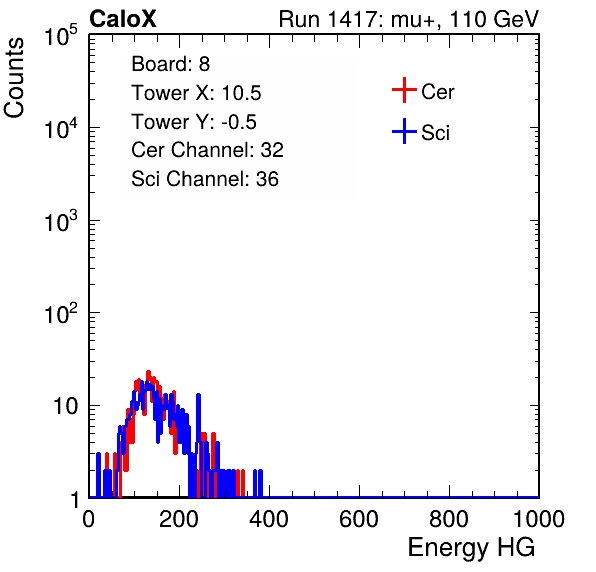 CaloX

Run 1417: mu+, 110 GeV

Counts

$10^5$

$10^4$

$10^3$

$10^2$

10

1

Board: 8
Tower X: 10.5
Tower Y: -0.5
Cer Channel: 32
Sci Channel: 36

Cer

Sci

0 200 400 600 800 1000

Energy HG